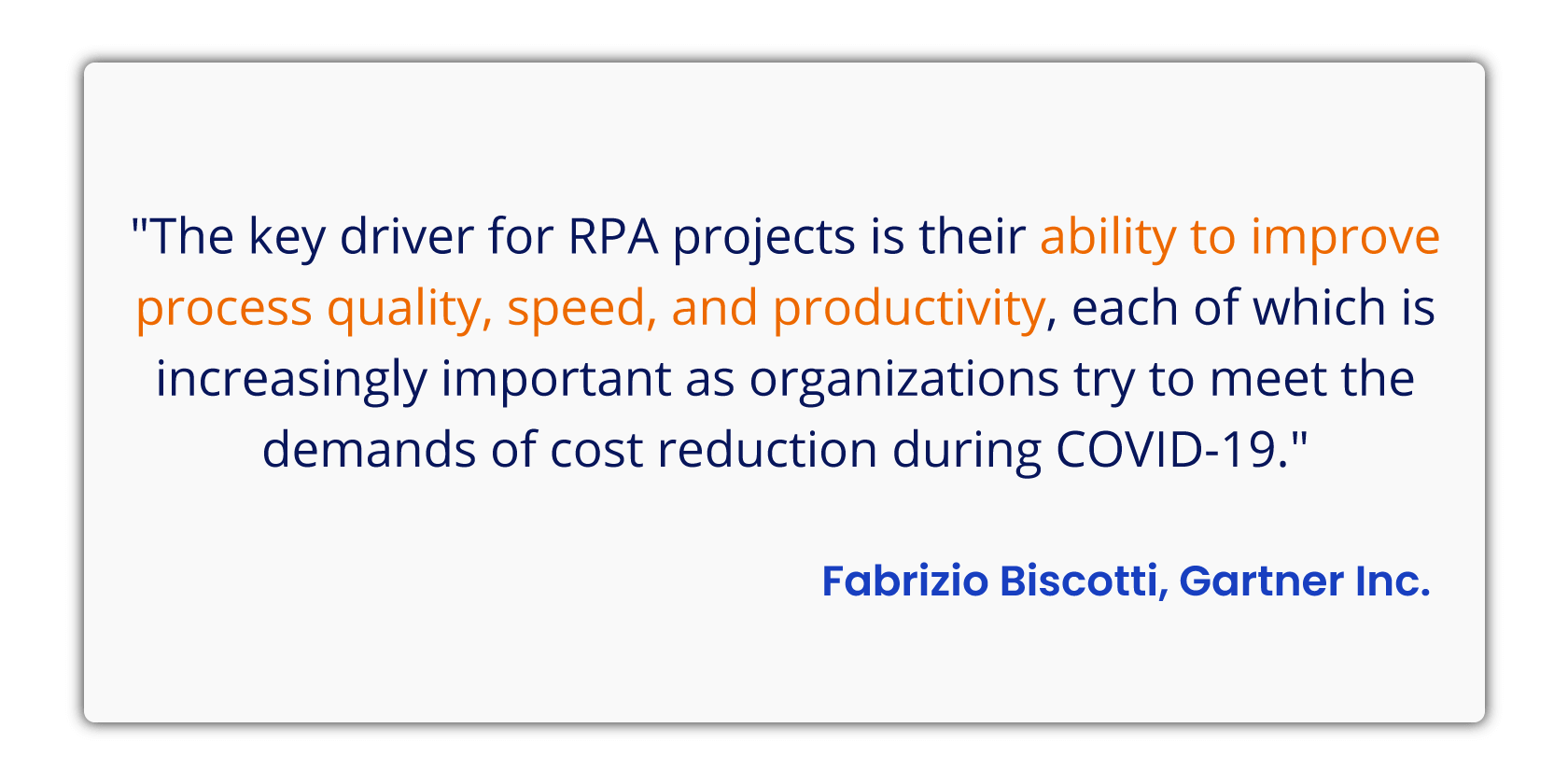 "The key driver for RPA projects is their ability to improve process quality, speed, and productivity, each of which is increasingly important as organizations try to meet the demands of cost reduction during COVID-19."

Fabrizio Biscotti, Gartner Inc.